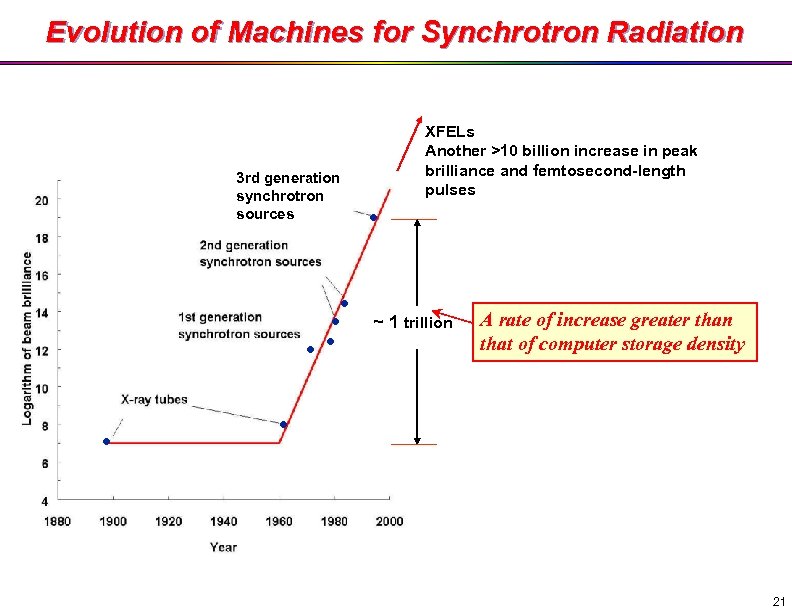 Evolution of Machines for Synchrotron Radiation

XFELs
Another >10 billion increase in peak brilliance and femtosecond-length pulses

3rd generation synchrotron sources

2nd generation synchrotron sources

1st generation synchrotron sources

X-ray tubes

~ 1 trillion

A rate of increase greater than that of computer storage density

Logarithm of beam brilliance

20
18
16
14
12
10
8
6
4

1880 1900 1920 1940 1960 1980 2000

Year

21